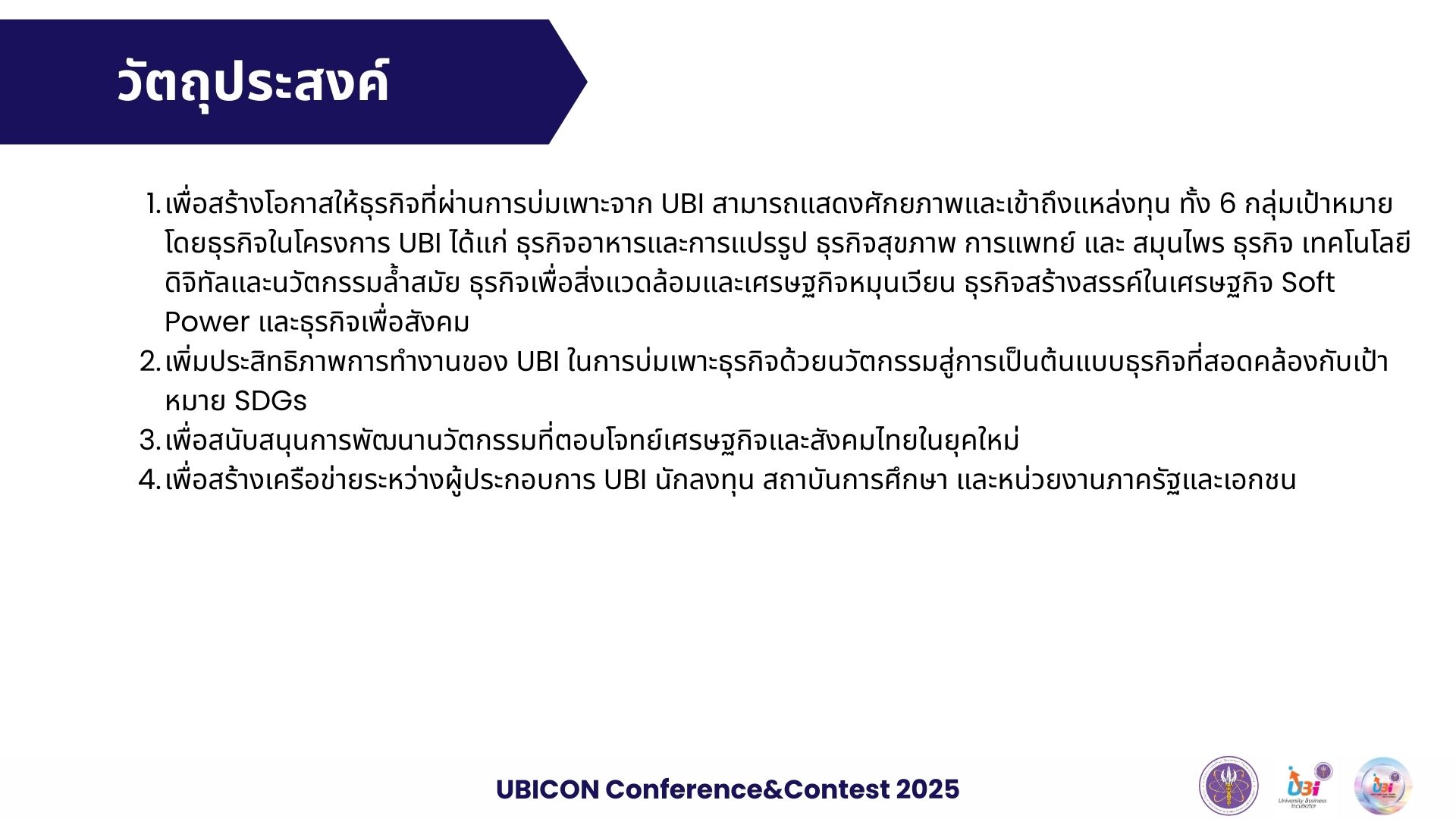 วัตถุประสงค์

1. เพื่อสร้างโอกาสให้ธุรกิจที่ผ่านการบ่มเพาะจาก UBI สามารถแสดงศักยภาพและเข้าถึงแหล่งทุน ทั้ง 6 กลุ่มเป้าหมาย โดยธุรกิจในโครงการ UBI ได้แก่ ธุรกิจอาหารและการแปรรูป ธุรกิจสุขภาพ การแพทย์ และ สมุนไพร ธุรกิจ เทคโนโลยีดิจิทัลและนวัตกรรมล้ำสมัย ธุรกิจเพื่อสิ่งแวดล้อมและเศรษฐกิจหมุนเวียน ธุรกิจสร้างสรรค์ในเศรษฐกิจ Soft Power และธุรกิจเพื่อสังคม
2. เพิ่มประสิทธิภาพการทำงานของ UBI ในการบ่มเพาะธุรกิจด้วยนวัตกรรมสู่การเป็นต้นแบบธุรกิจที่สอดคล้องกับเป้าหมาย SDGs
3. เพื่อสนับสนุนการพัฒนานวัตกรรมที่ตอบโจทย์เศรษฐกิจและสังคมไทยในยุคใหม่
4. เพื่อสร้างเครือข่ายระหว่างผู้ประกอบการ UBI นักลงทุน สถาบันการศึกษา และหน่วยงานภาครัฐและเอกชน

UBICON Conference&Contest 2025

UBI
University Business Incubator